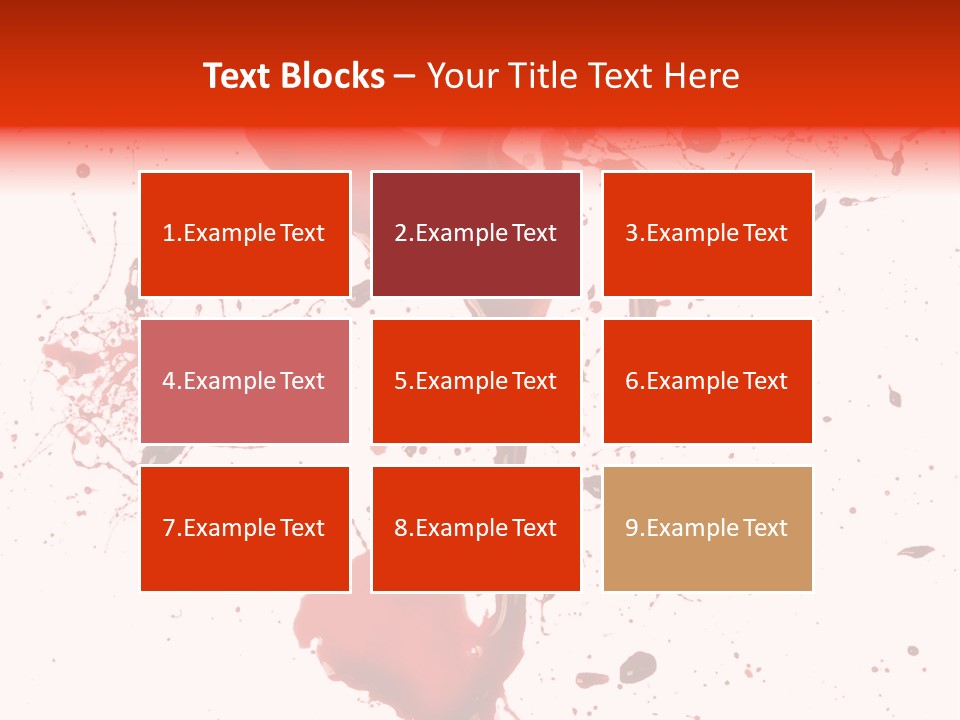 Text Blocks – Your Title Text Here

1.Example Text

2.Example Text

3.Example Text

4.Example Text

5.Example Text

6.Example Text

7.Example Text

8.Example Text

9.Example Text